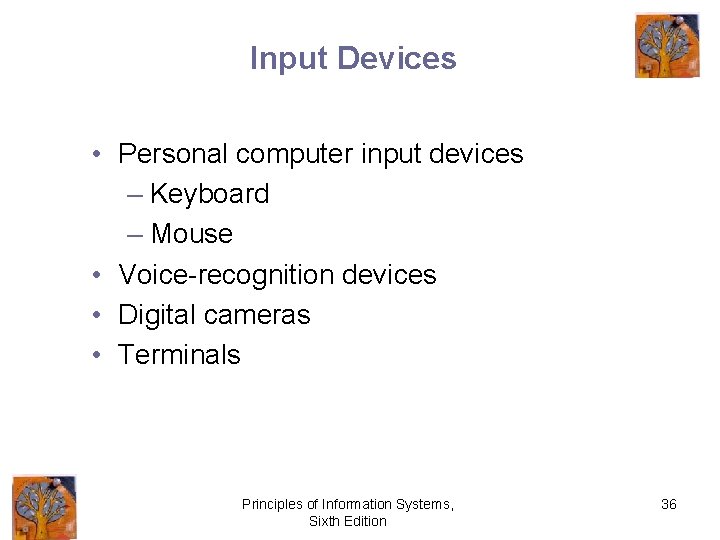 Input Devices

• Personal computer input devices
– Keyboard
– Mouse
• Voice-recognition devices
• Digital cameras
• Terminals

Principles of Information Systems, Sixth Edition

36